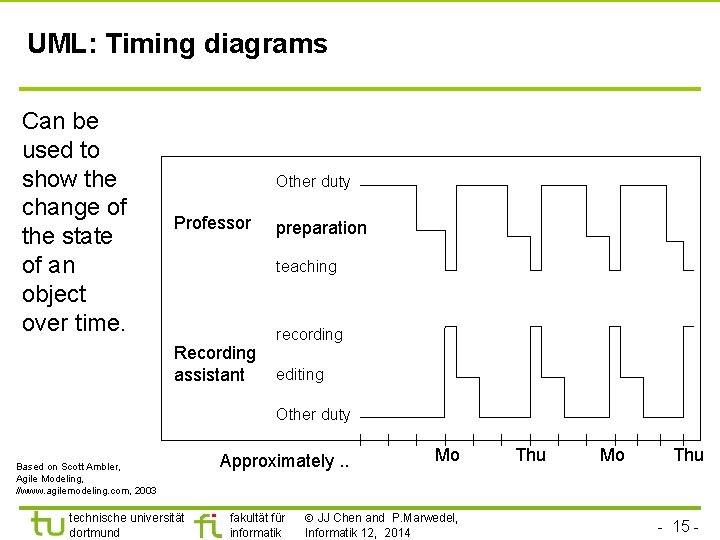 UML: Timing diagrams

Can be used to show the change of the state of an object over time.

Professor

Other duty

preparation

teaching

Recording assistant

recording

editing

Other duty

Approximately ..

Mo

Thu

Mo

Thu

Based on Scott Ambler, Agile Modeling, //www.agilemodeling.com, 2003

tu technische universität dortmund

fi fakultät für informatik

© JJ Chen and P.Marwedel, Informatik 12, 2014

- 15 -